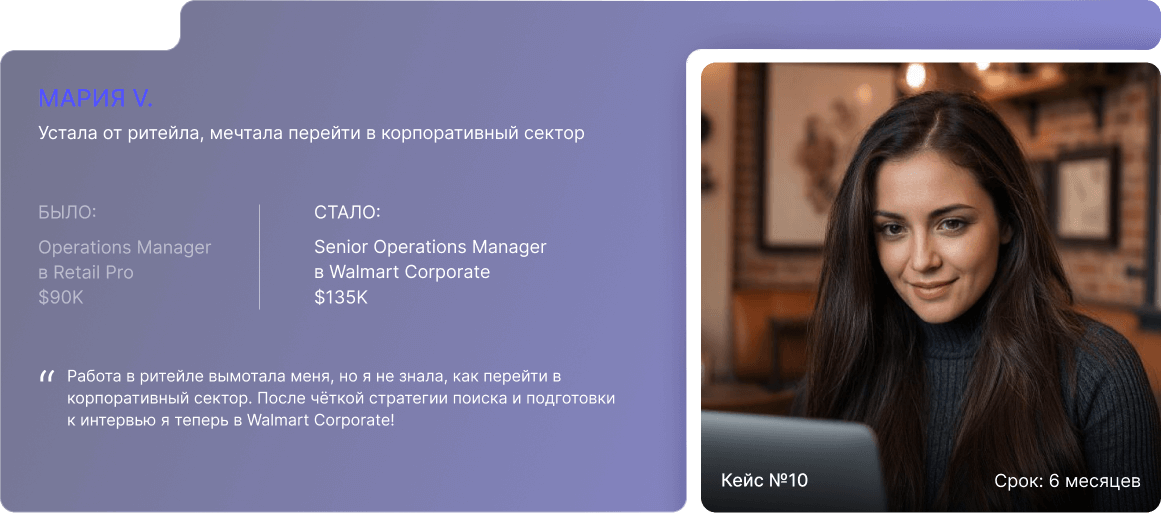 МАРИЯ V.

Устала от ритейла, мечтала перейти в корпоративный сектор

БЫЛО:

Operations Manager
в Retail Pro
$90K

СТАЛО:

Senior Operations Manager
в Walmart Corporate
$135K

“ Работа в ритейле вымотала меня, но я не знала, как перейти в корпоративный сектор. После чёткой стратегии поиска и подготовки к интервью я теперь в Walmart Corporate!

Кейс №10

Срок: 6 месяцев